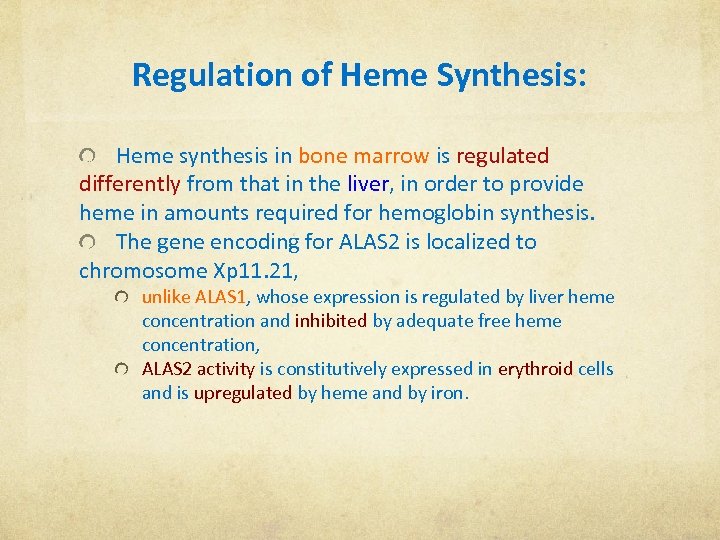 Regulation of Heme Synthesis:

Heme synthesis in bone marrow is regulated differently from that in the liver, in order to provide heme in amounts required for hemoglobin synthesis.

The gene encoding for ALAS2 is localized to chromosome Xp11.21,

unlike ALAS1, whose expression is regulated by liver heme concentration and inhibited by adequate free heme concentration,

ALAS2 activity is constitutively expressed in erythroid cells and is upregulated by heme and by iron.